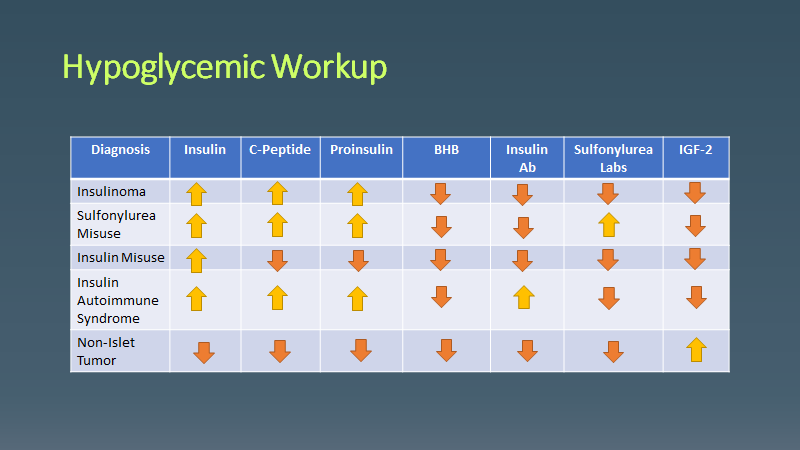 Hypoglycemic Workup

| Diagnosis | Insulin | C-Peptide | Proinsulin | BHB | Insulin Ab | Sulfonylurea Labs | IGF-2 |
|---|---|---|---|---|---|---|---|
| Insulinoma | ↑ | ↑ | ↑ | ↓ | ↓ | ↓ | ↓ |
| Sulfonylurea Misuse | ↑ | ↑ | ↑ | ↓ | ↓ | ↑ | ↓ |
| Insulin Misuse | ↑ | ↓ | ↓ | ↓ | ↓ | ↓ | ↓ |
| Insulin Autoimmune Syndrome | ↑ | ↑ | ↑ | ↓ | ↑ | ↓ | ↓ |
| Non-Islet Tumor | ↓ | ↓ | ↓ | ↓ | ↓ | ↓ | ↑ |